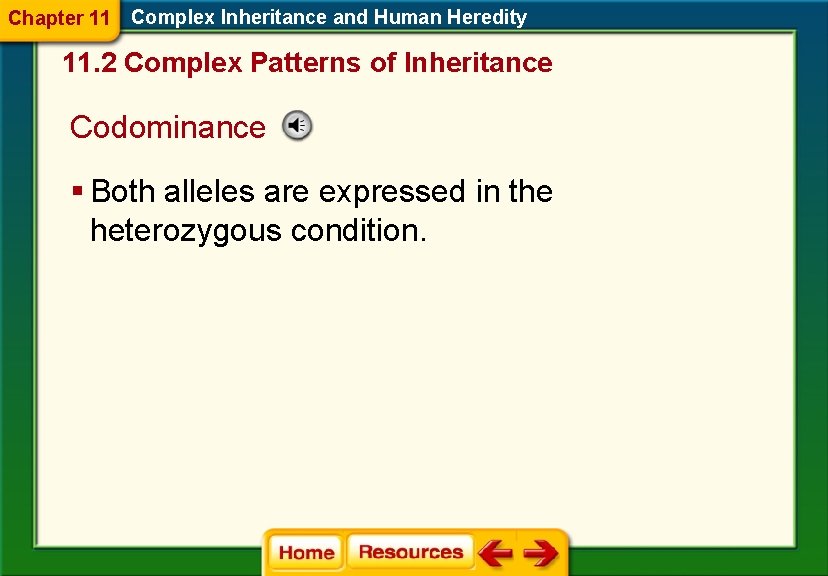 Chapter 11 Complex Inheritance and Human Heredity

11.2 Complex Patterns of Inheritance

Codominance

▪ Both alleles are expressed in the heterozygous condition.

Home Resources